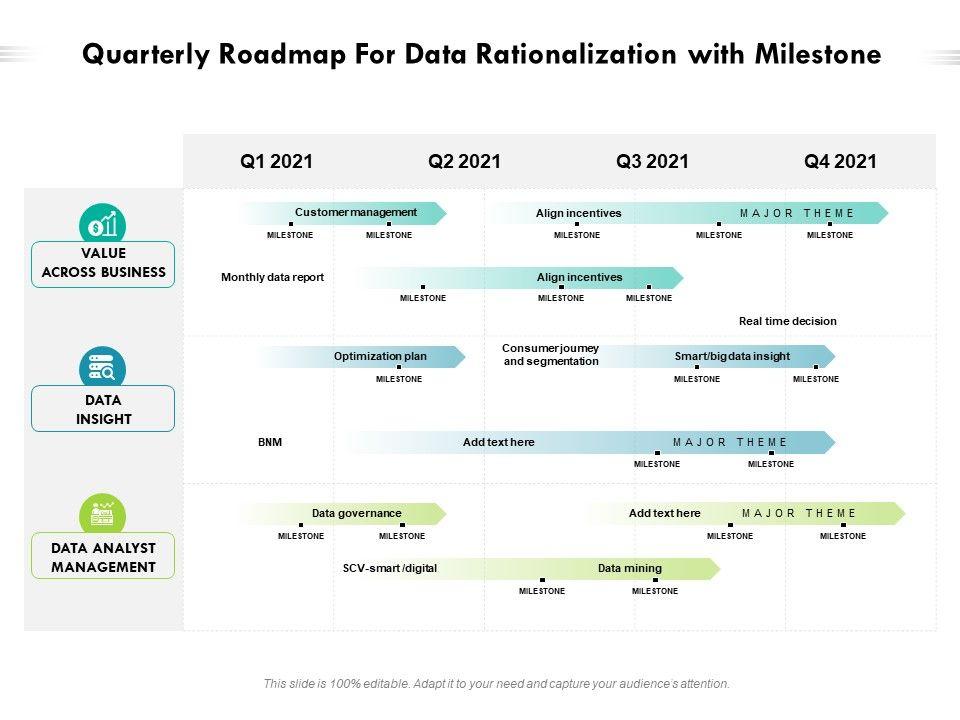 Quarterly Roadmap For Data Rationalization with Milestone

Q1 2021
Q2 2021
Q3 2021
Q4 2021

VALUE ACROSS BUSINESS

Customer management
MILESTONE
MILESTONE
Align incentives
MAJOR THEME
MILESTONE
MILESTONE
MILESTONE

Monthly data report
Align incentives
MILESTONE
MILESTONE
MILESTONE

Real time decision

DATA INSIGHT

Optimization plan
MILESTONE
Consumer journey and segmentation
Smart/big data insight
MILESTONE
MILESTONE

BNM
Add text here
MAJOR THEME
MILESTONE
MILESTONE

DATA ANALYST MANAGEMENT

Data governance
MILESTONE
MILESTONE
Add text here
MAJOR THEME
MILESTONE
MILESTONE

SCV-smart /digital
Data mining
MILESTONE
MILESTONE

This slide is 100% editable. Adapt it to your need and capture your audience's attention.